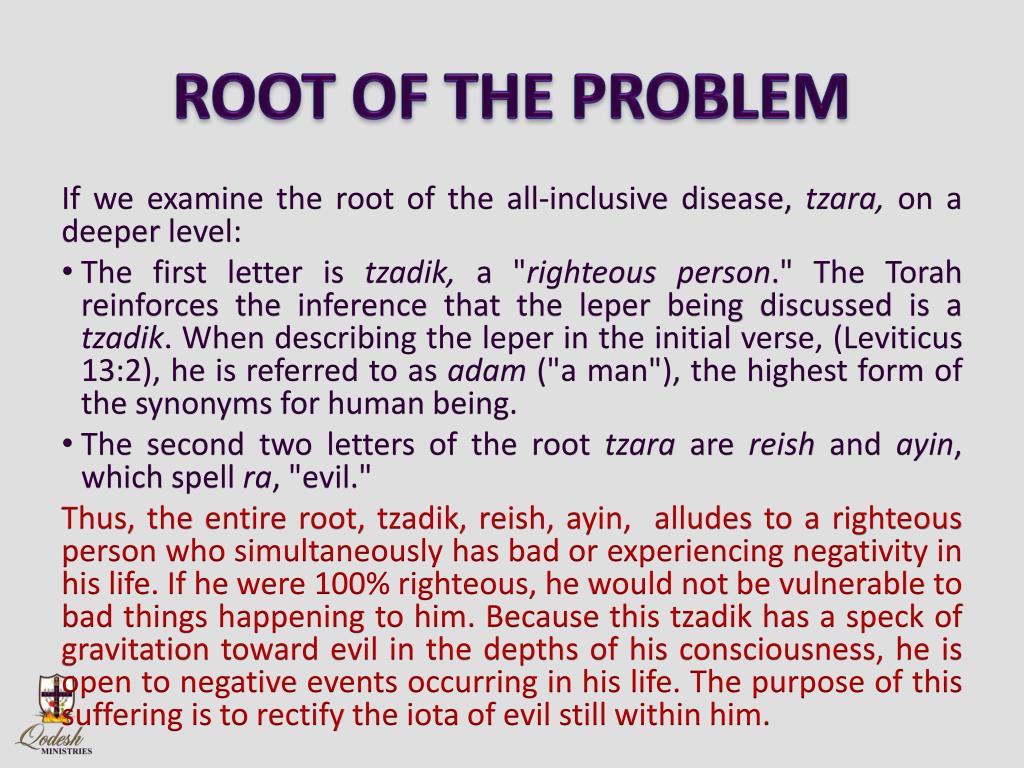 ROOT OF THE PROBLEM

If we examine the root of the all-inclusive disease, tzara, on a deeper level:

• The first letter is tzadik, a "righteous person." The Torah reinforces the inference that the leper being discussed is a tzadik. When describing the leper in the initial verse, (Leviticus 13:2), he is referred to as adam ("a man"), the highest form of the synonyms for human being.

• The second two letters of the root tzara are reish and ayin, which spell ra, "evil."

Thus, the entire root, tzadik, reish, ayin, alludes to a righteous person who simultaneously has bad or experiencing negativity in his life. If he were 100% righteous, he would not be vulnerable to bad things happening to him. Because this tzadik has a speck of gravitation toward evil in the depths of his consciousness, he is open to negative events occurring in his life. The purpose of this suffering is to rectify the iota of evil still within him.

Qodesh
MINISTRIES